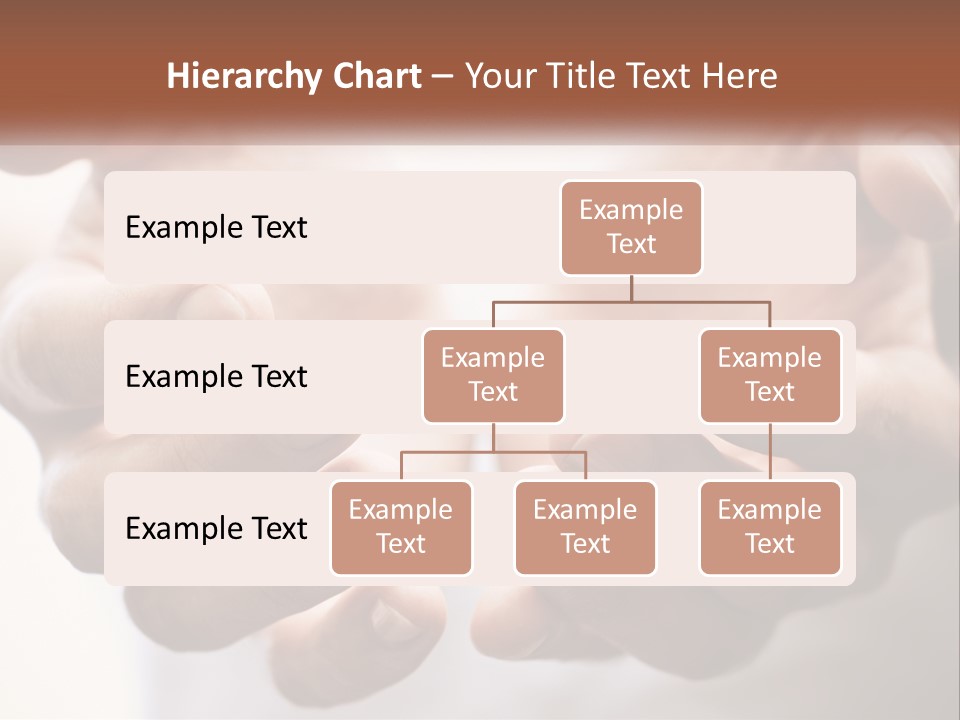 Hierarchy Chart – Your Title Text Here

Example Text

Example Text

Example Text

Example Text

Example Text

Example Text

Example Text

Example Text

Example Text